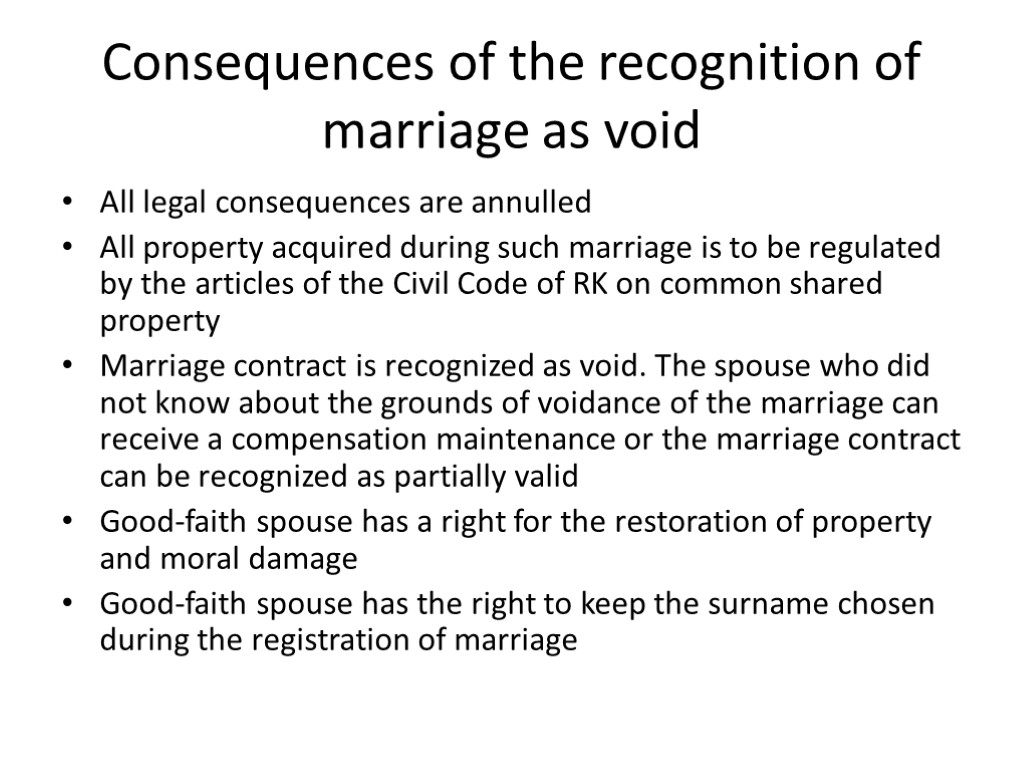 Consequences of the recognition of marriage as void

• All legal consequences are annulled
• All property acquired during such marriage is to be regulated by the articles of the Civil Code of RK on common shared property
• Marriage contract is recognized as void. The spouse who did not know about the grounds of voidance of the marriage can receive a compensation maintenance or the marriage contract can be recognized as partially valid
• Good-faith spouse has a right for the restoration of property and moral damage
• Good-faith spouse has the right to keep the surname chosen during the registration of marriage